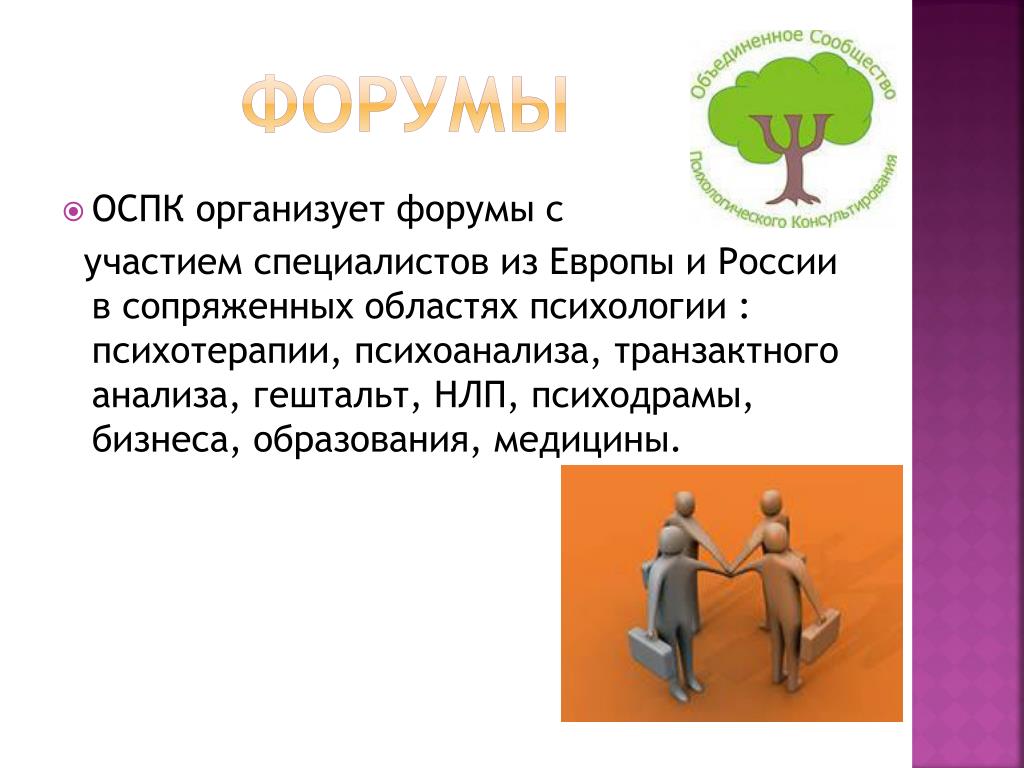 ФОРУМЫ

Объединенное Сообщество Психологического Консультирования

ОСПК организует форумы с участием специалистов из Европы и России в сопряженных областях психологии : психотерапии, психоанализа, транзактного анализа, гештальт, НЛП, психодрамы, бизнеса, образования, медицины.